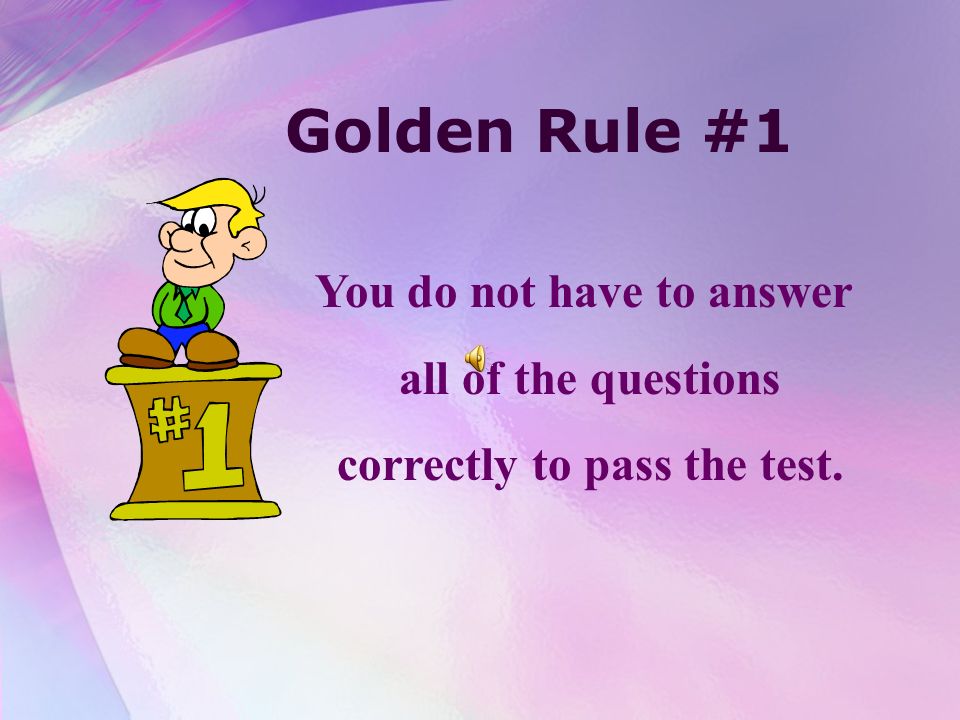 Golden Rule #1

#1

You do not have to answer all of the questions correctly to pass the test.